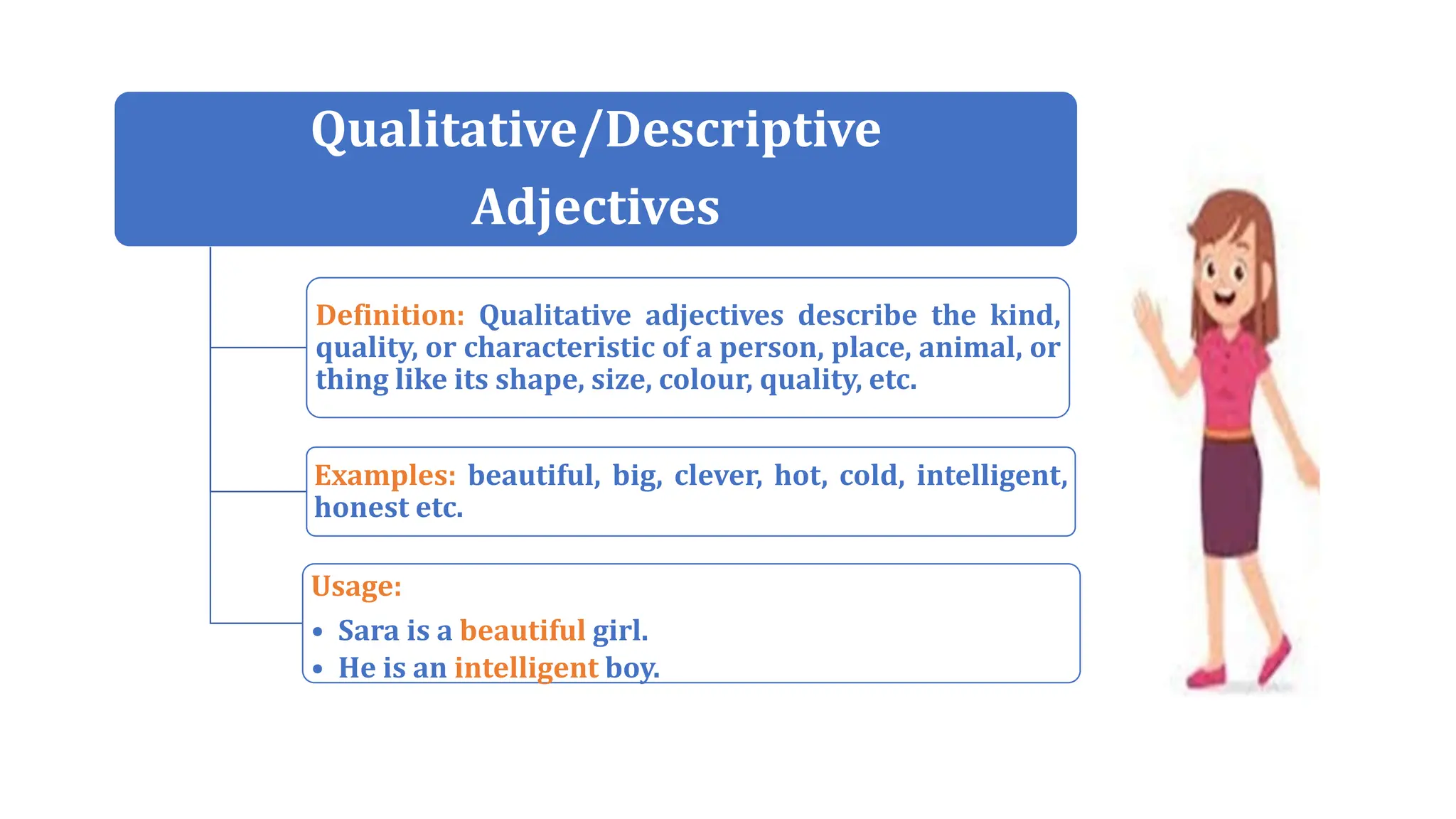 Qualitative/Descriptive Adjectives

Definition: Qualitative adjectives describe the kind, quality, or characteristic of a person, place, animal, or thing like its shape, size, colour, quality, etc.

Examples: beautiful, big, clever, hot, cold, intelligent, honest etc.

Usage:
• Sara is a beautiful girl.
• He is an intelligent boy.